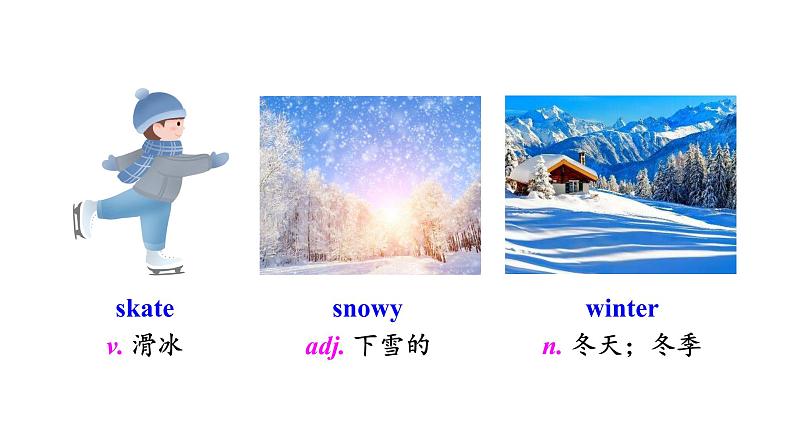 skate
v. 滑冰

snowy
adj. 下雪的

winter
n. 冬天；冬季